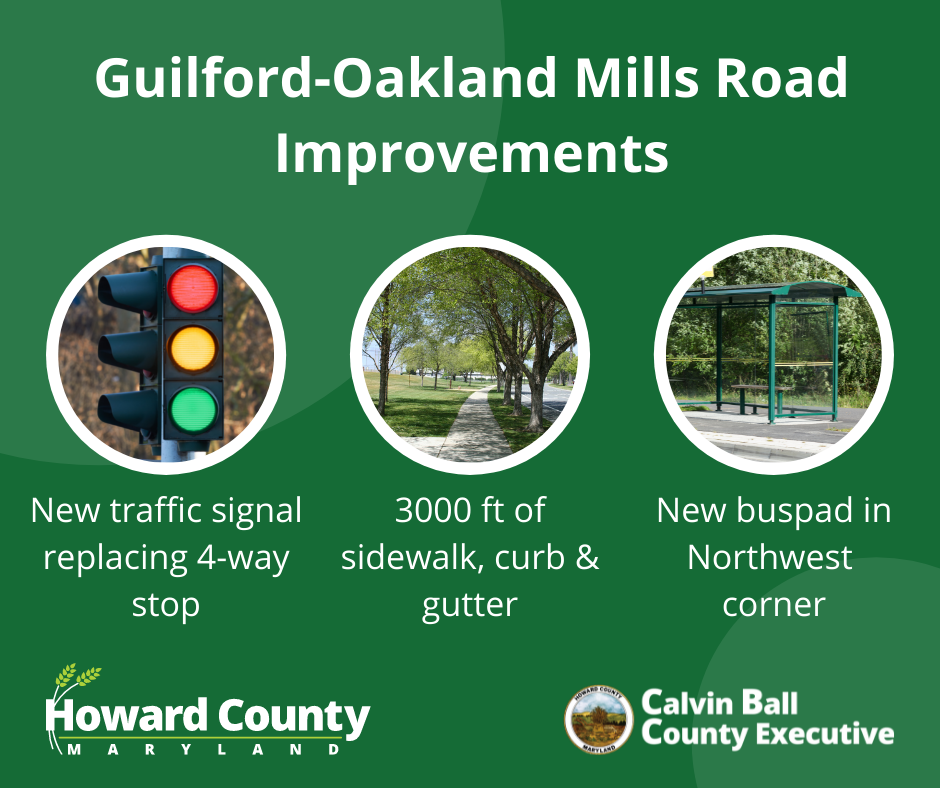 Guilford-Oakland Mills Road Improvements

New traffic signal replacing 4-way stop

3000 ft of sidewalk, curb & gutter

New buspad in Northwest corner

Howard County
MARYLAND

HOWARD COUNTY
MARYLAND

Calvin Ball
County Executive